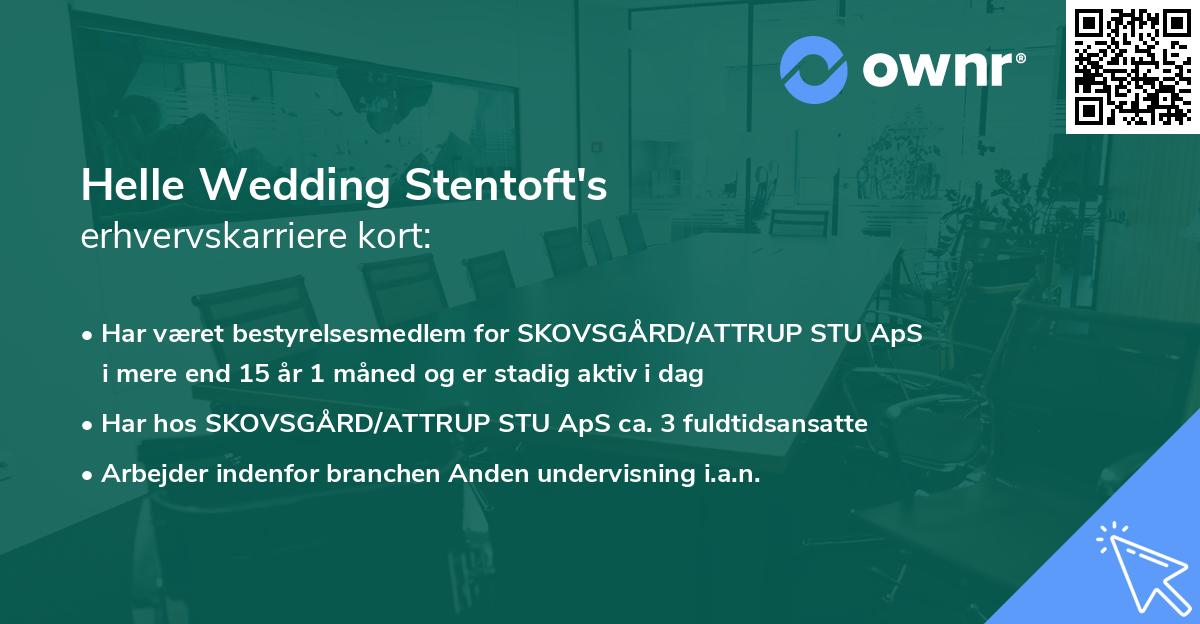 ownr®

Helle Wedding Stentoft's
erhvervskarriere kort:

• Har været bestyrelsesmedlem for SKOVSGÅRD/ATTRUP STU ApS i mere end 15 år 1 måned og er stadig aktiv i dag
• Har hos SKOVSGÅRD/ATTRUP STU ApS ca. 3 fuldtidsansatte
• Arbejder indenfor branchen Anden undervisning i.a.n.